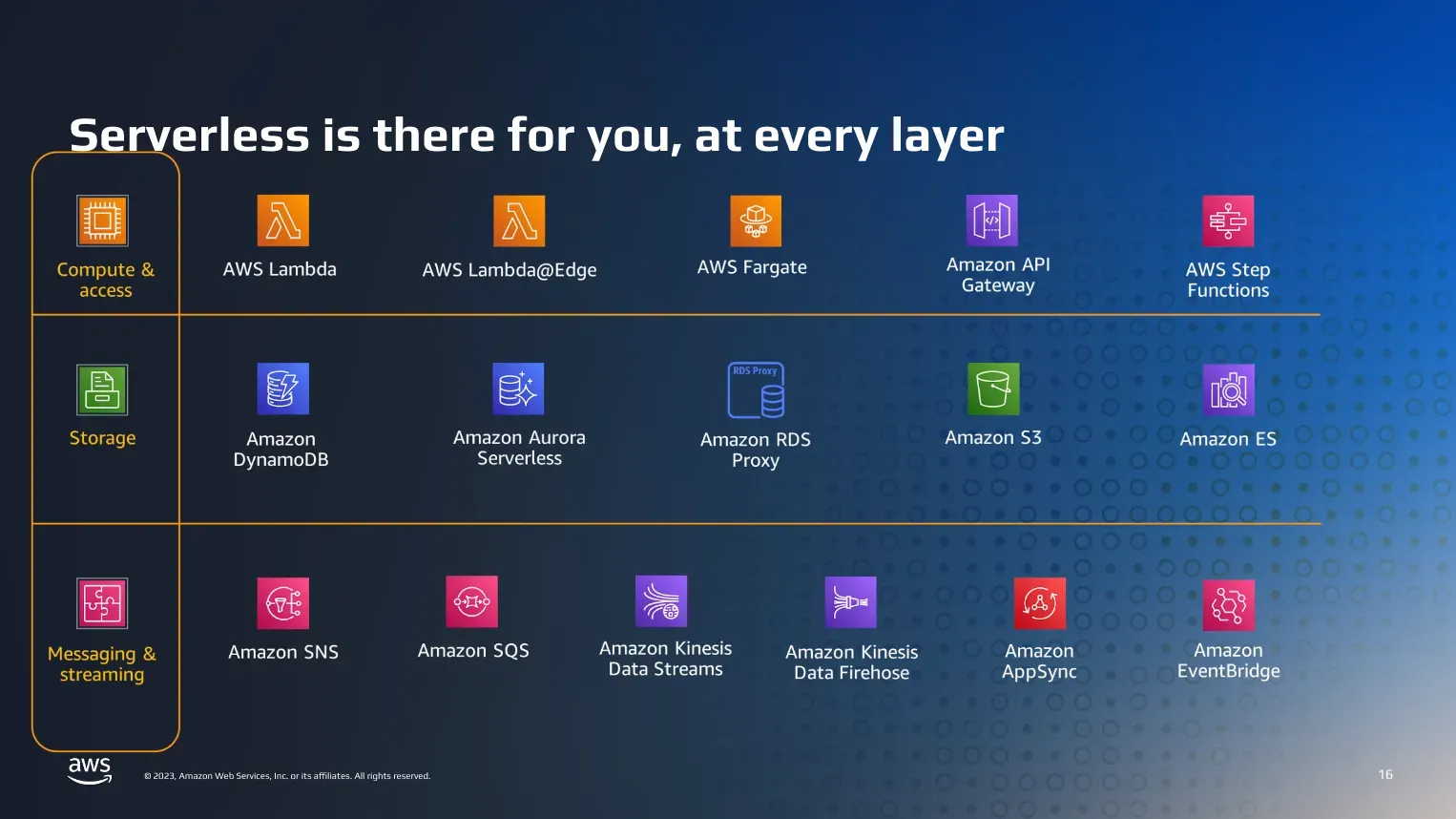 Serverless is there for you, at every layer

Compute & access

AWS Lambda

AWS Lambda@Edge

AWS Fargate

Amazon API Gateway

AWS Step Functions

Storage

Amazon DynamoDB

Amazon Aurora Serverless

RDS Proxy

Amazon RDS Proxy

Amazon S3

Amazon ES

Messaging & streaming

Amazon SNS

Amazon SQS

Amazon Kinesis Data Streams

Amazon Kinesis Data Firehose

Amazon AppSync

Amazon EventBridge

aws

© 2023, Amazon Web Services, Inc. or its affiliates. All rights reserved.

16